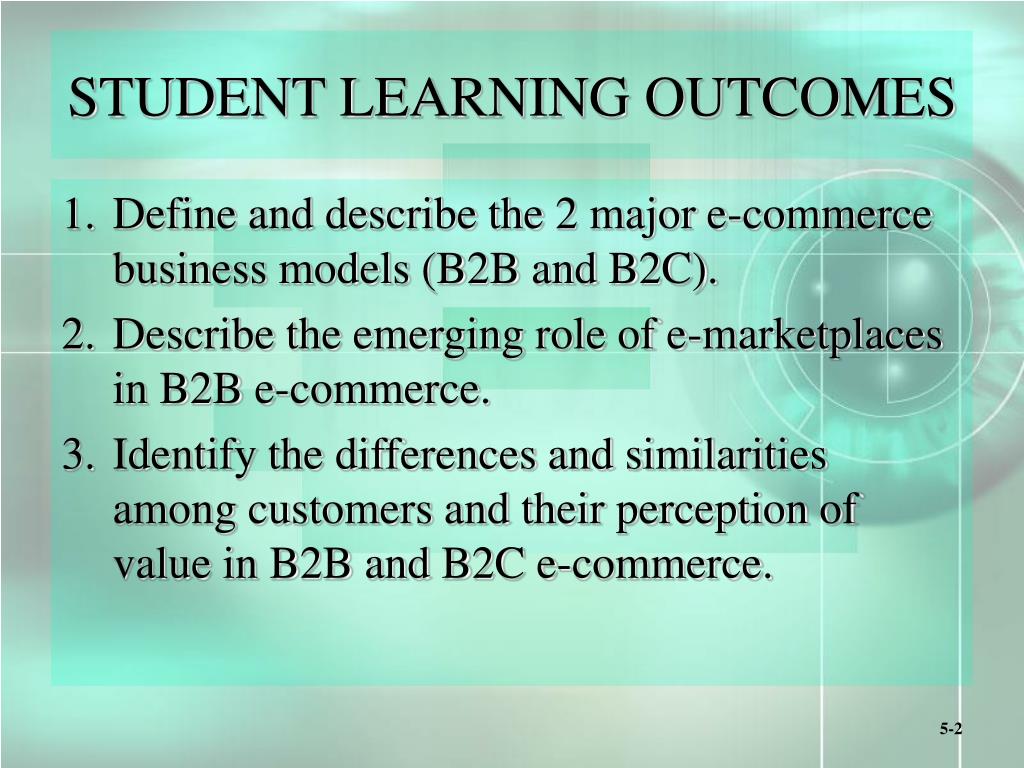 STUDENT LEARNING OUTCOMES

1. Define and describe the 2 major e-commerce business models (B2B and B2C).
2. Describe the emerging role of e-marketplaces in B2B e-commerce.
3. Identify the differences and similarities among customers and their perception of value in B2B and B2C e-commerce.

5-2